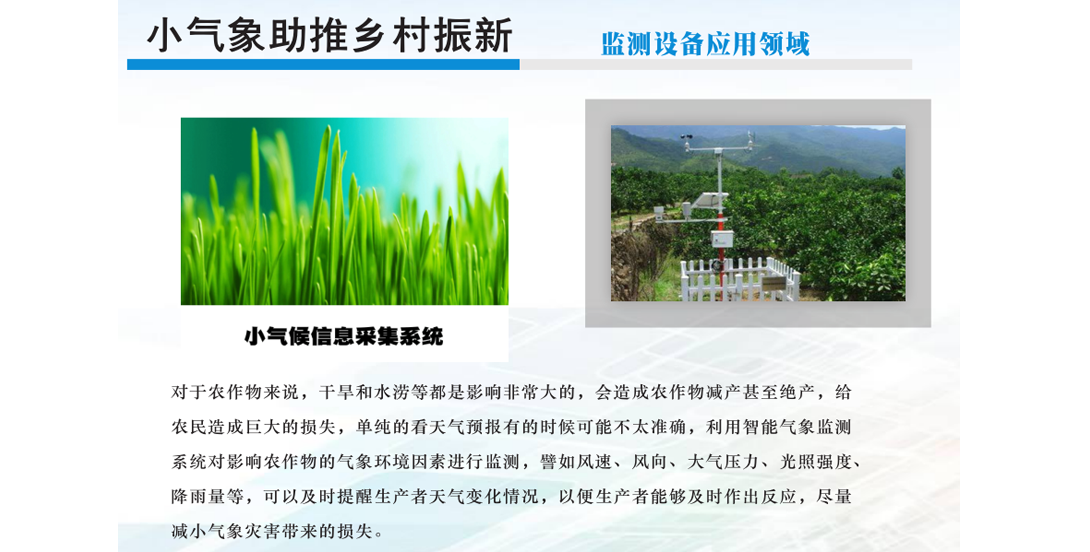 小气象助推乡村振新

监测设备应用领域

小气候信息采集系统

对于农作物来说，干旱和水涝等都是影响非常大的，会造成农作物减产甚至绝产，给农民造成巨大的损失，单纯的看天气预报有的时候可能不太准确，利用智能气象监测系统对影响农作物的气象环境因素进行监测，譬如风速、风向、大气压力、光照强度、降雨量等，可以及时提醒生产者天气变化情况，以便生产者能够及时作出反应，尽量减小气象灾害带来的损失。